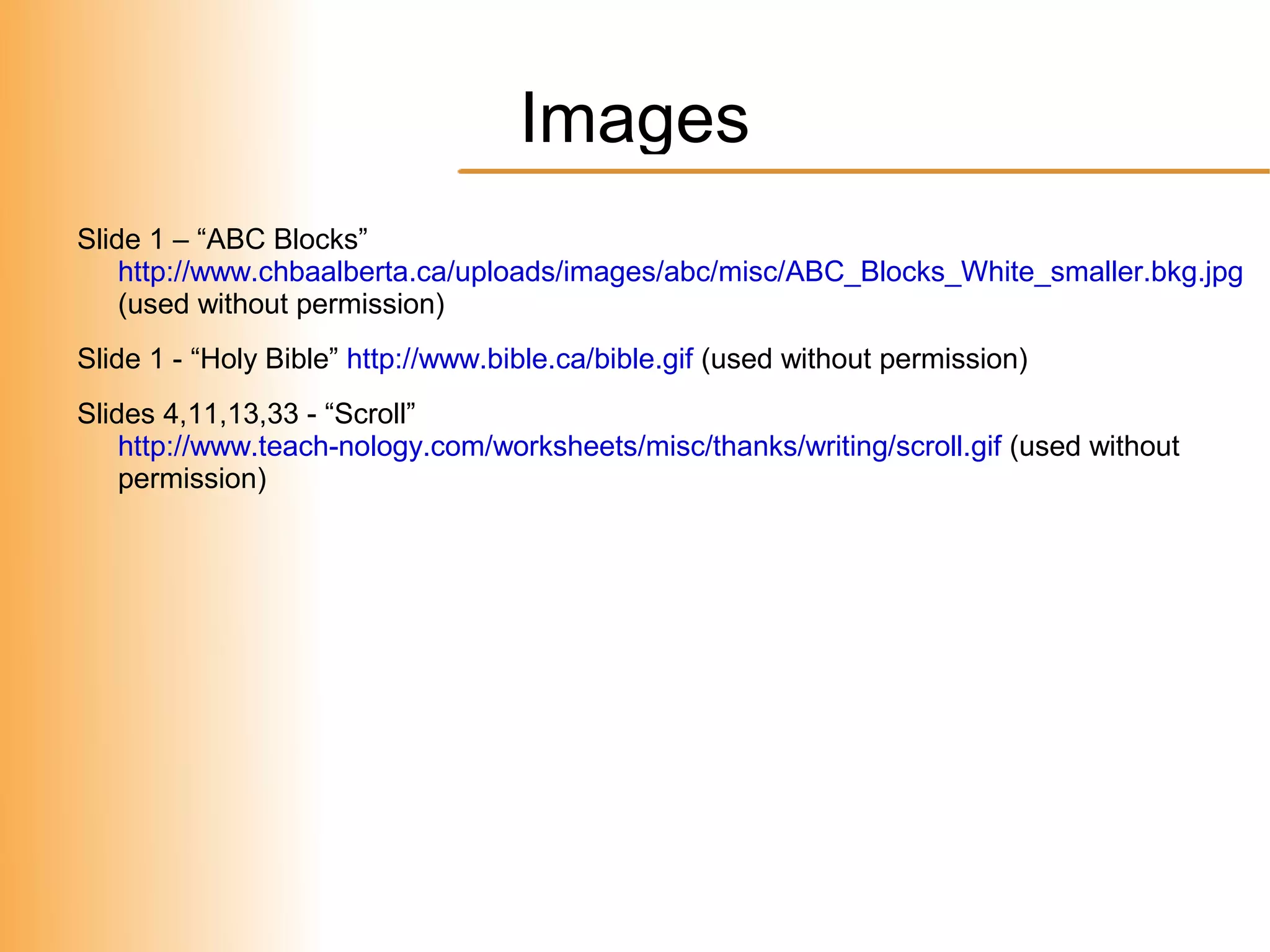 Images

Slide 1 – “ABC Blocks” http://www.chbaalberta.ca/uploads/images/abc/misc/ABC_Blocks_White_smaller.bkg.jpg (used without permission)

Slide 1 - “Holy Bible” http://www.bible.ca/bible.gif (used without permission)

Slides 4,11,13,33 - “Scroll” http://www.teach-nology.com/worksheets/misc/thanks/writing/scroll.gif (used without permission)